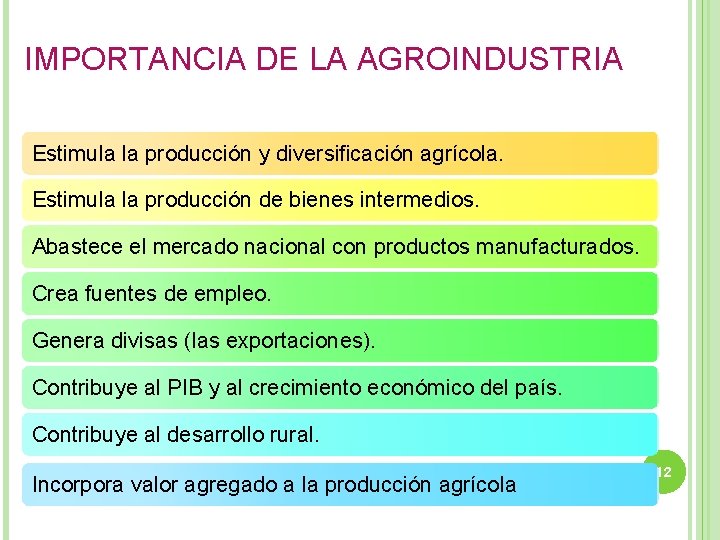 IMPORTANCIA DE LA AGROINDUSTRIA

Estimula la producción y diversificación agrícola.

Estimula la producción de bienes intermedios.

Abastece el mercado nacional con productos manufacturados.

Crea fuentes de empleo.

Genera divisas (las exportaciones).

Contribuye al PIB y al crecimiento económico del país.

Contribuye al desarrollo rural.

Incorpora valor agregado a la producción agrícola

12